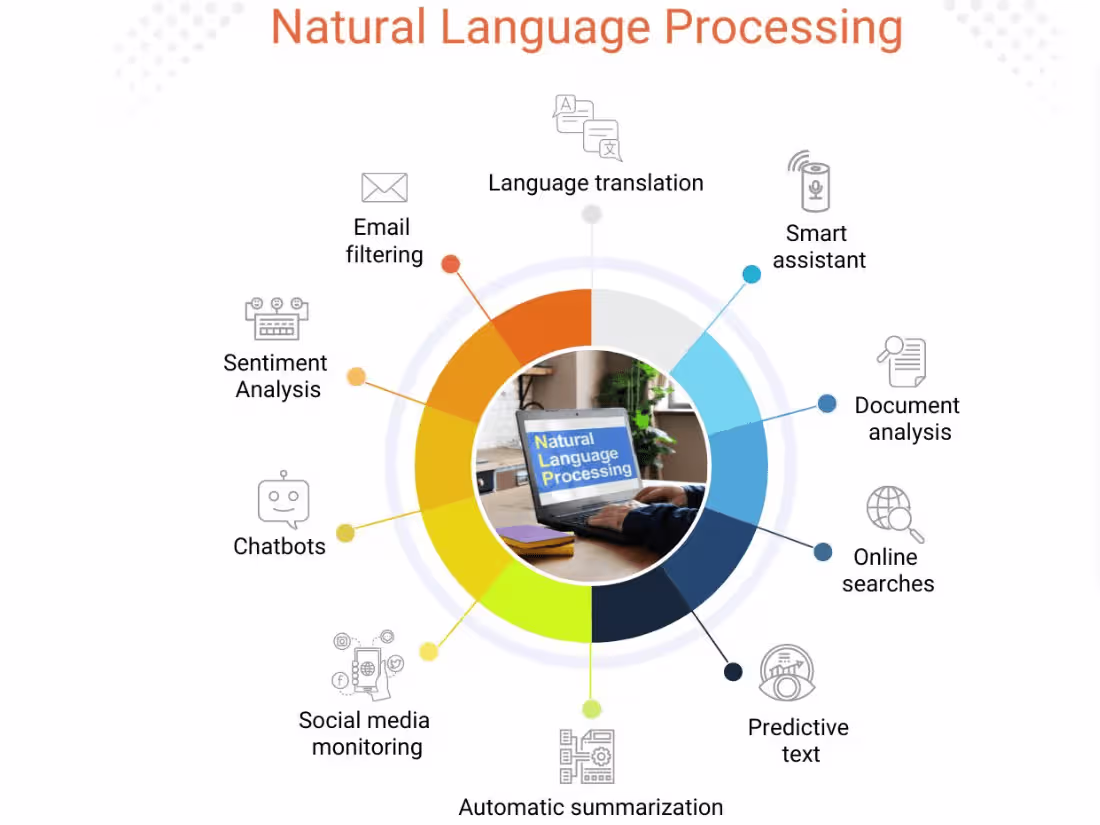 Natural Language Processing

Language translation

Smart assistant

Document analysis

Online searches

Predictive text

Automatic summarization

Social media monitoring

Chatbots

Sentiment Analysis

Email filtering

Natural Language Processing